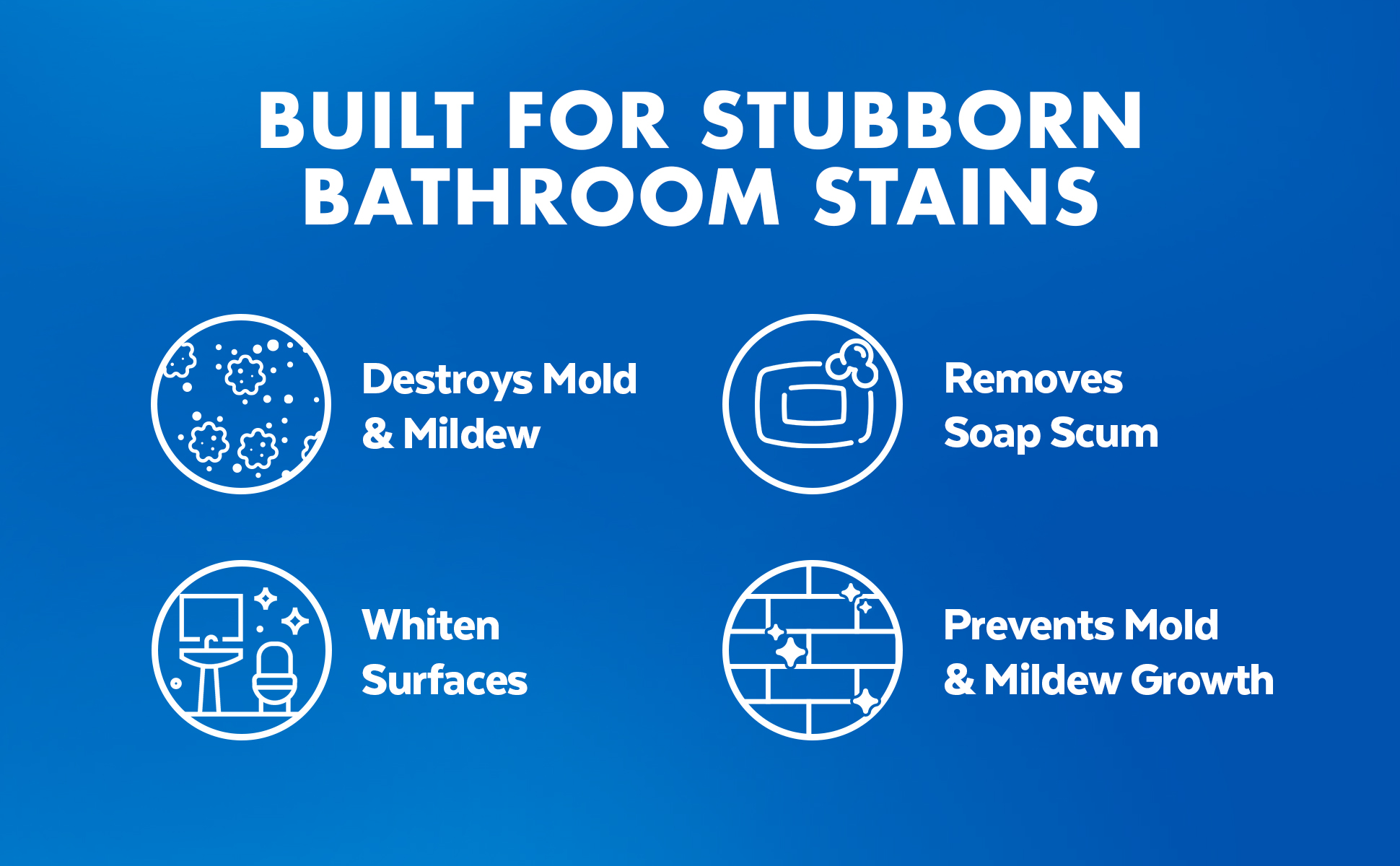 BUILT FOR STUBBORN BATHROOM STAINS

Destroys Mold & Mildew

Removes Soap Scum

Whiten Surfaces

Prevents Mold & Mildew Growth